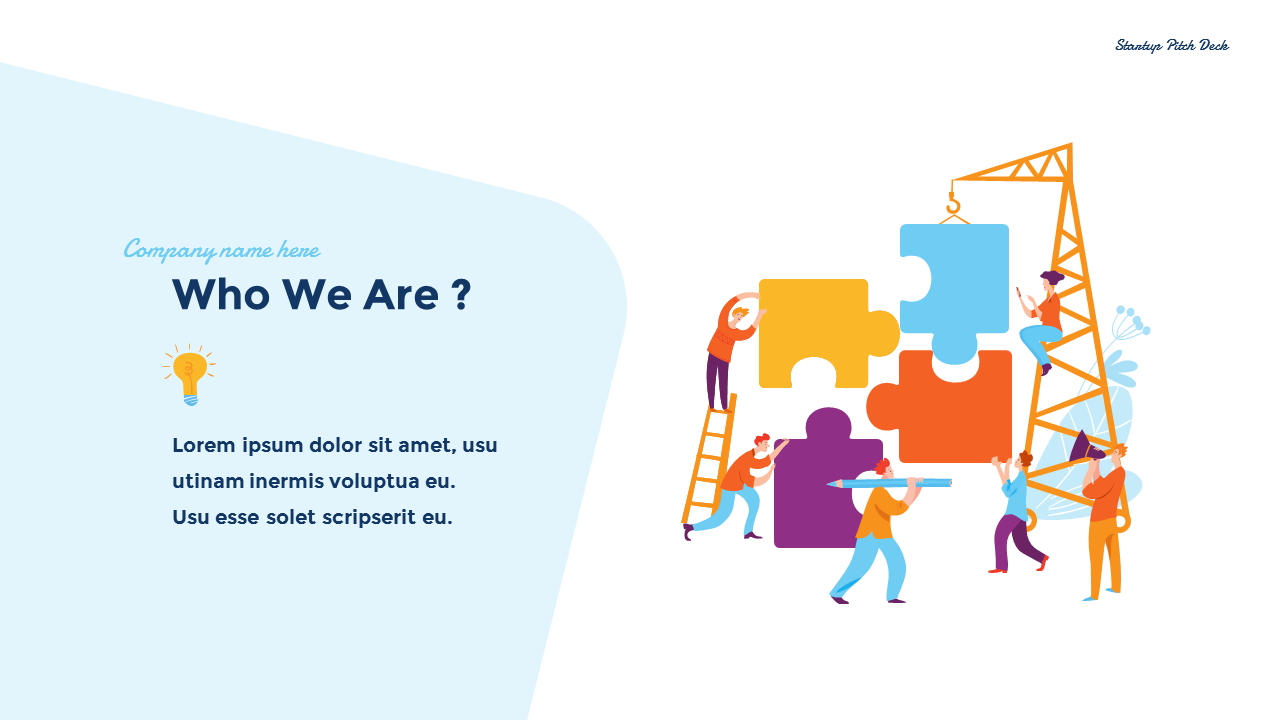 Startup Pitch Deck

Company name here

Who We Are ?

Lorem ipsum dolor sit amet, usu utinam inermis voluptua eu. Usu esse solet scripserit eu.